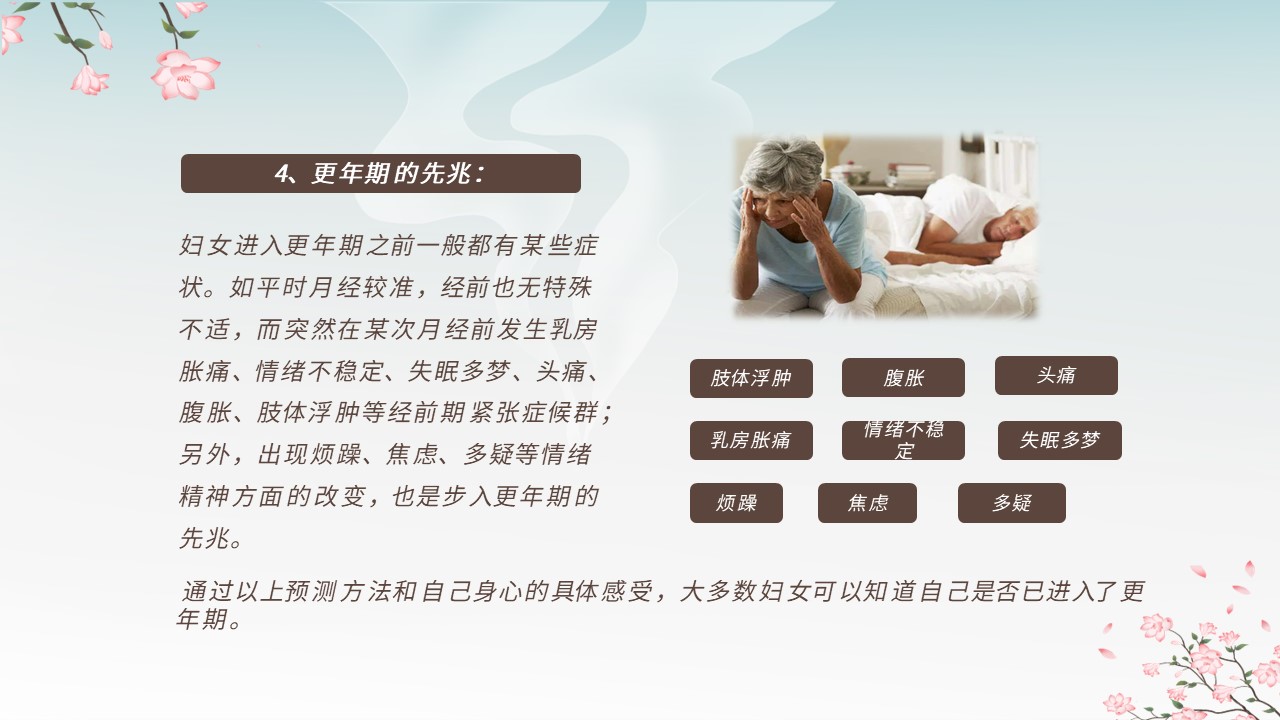 4、更年期的先兆：

妇女进入更年期之前一般都有某些症状。如平时月经较准，经前也无特殊不适，而突然在某次月经前发生乳房胀痛、情绪不稳定、失眠多梦、头痛、腹胀、肢体浮肿等经前期紧张症候群；另外，出现烦躁、焦虑、多疑等情绪精神方面的改变，也是步入更年期的先兆。

肢体浮肿

腹胀

头痛

乳房胀痛

情绪不稳定

失眠多梦

烦躁

焦虑

多疑

通过以上预测方法和自己身心的具体感受，大多数妇女可以知道自己是否已进入了更年期。